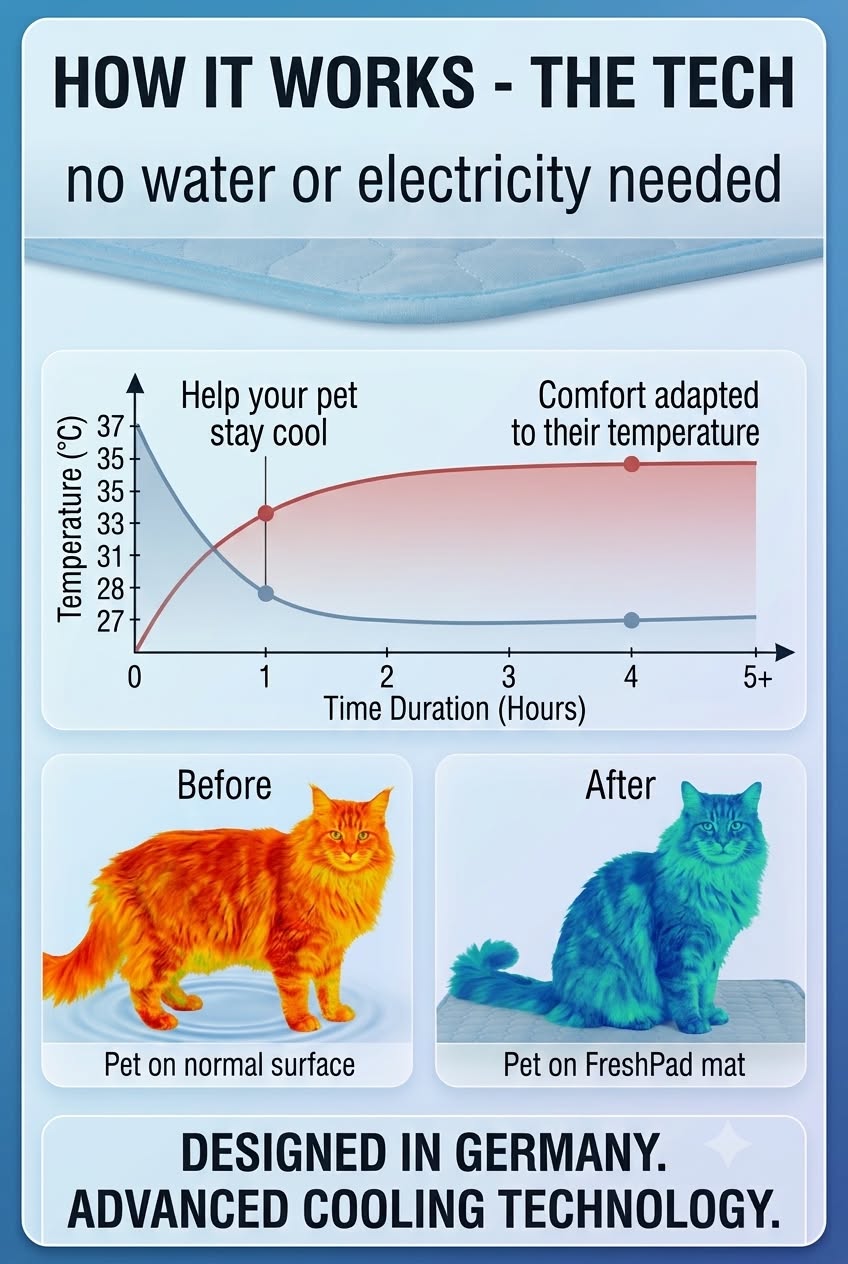 HOW IT WORKS - THE TECH
no water or electricity needed

Help your pet stay cool

Comfort adapted to their temperature

Temperature (°C)
37
35
35
33
31
28
27

0
1
2
3
4
5+
Time Duration (Hours)

Before

Pet on normal surface

After

Pet on FreshPad mat

DESIGNED IN GERMANY.
ADVANCED COOLING TECHNOLOGY.